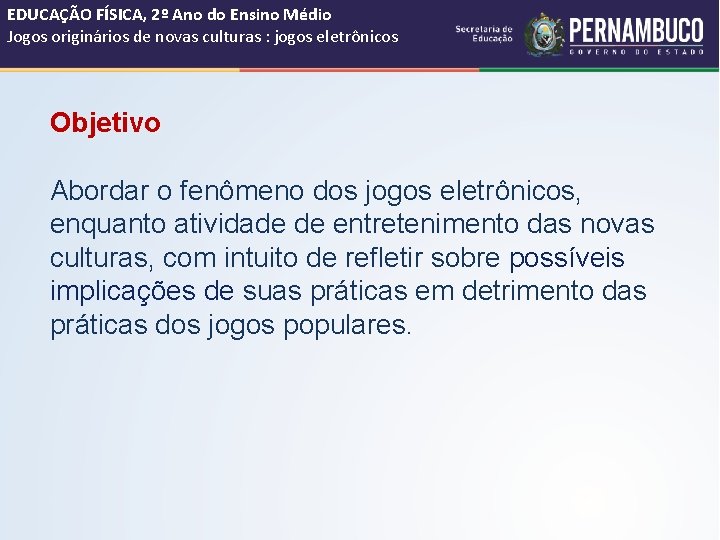 EDUCAÇÃO FÍSICA, 2º Ano do Ensino Médio
Jogos originários de novas culturas : jogos eletrônicos

Secretaria de Educação

PERNAMBUCO
GOVERNO DO ESTADO

Objetivo

Abordar o fenômeno dos jogos eletrônicos, enquanto atividade de entretenimento das novas culturas, com intuito de refletir sobre possíveis implicações de suas práticas em detrimento das práticas dos jogos populares.